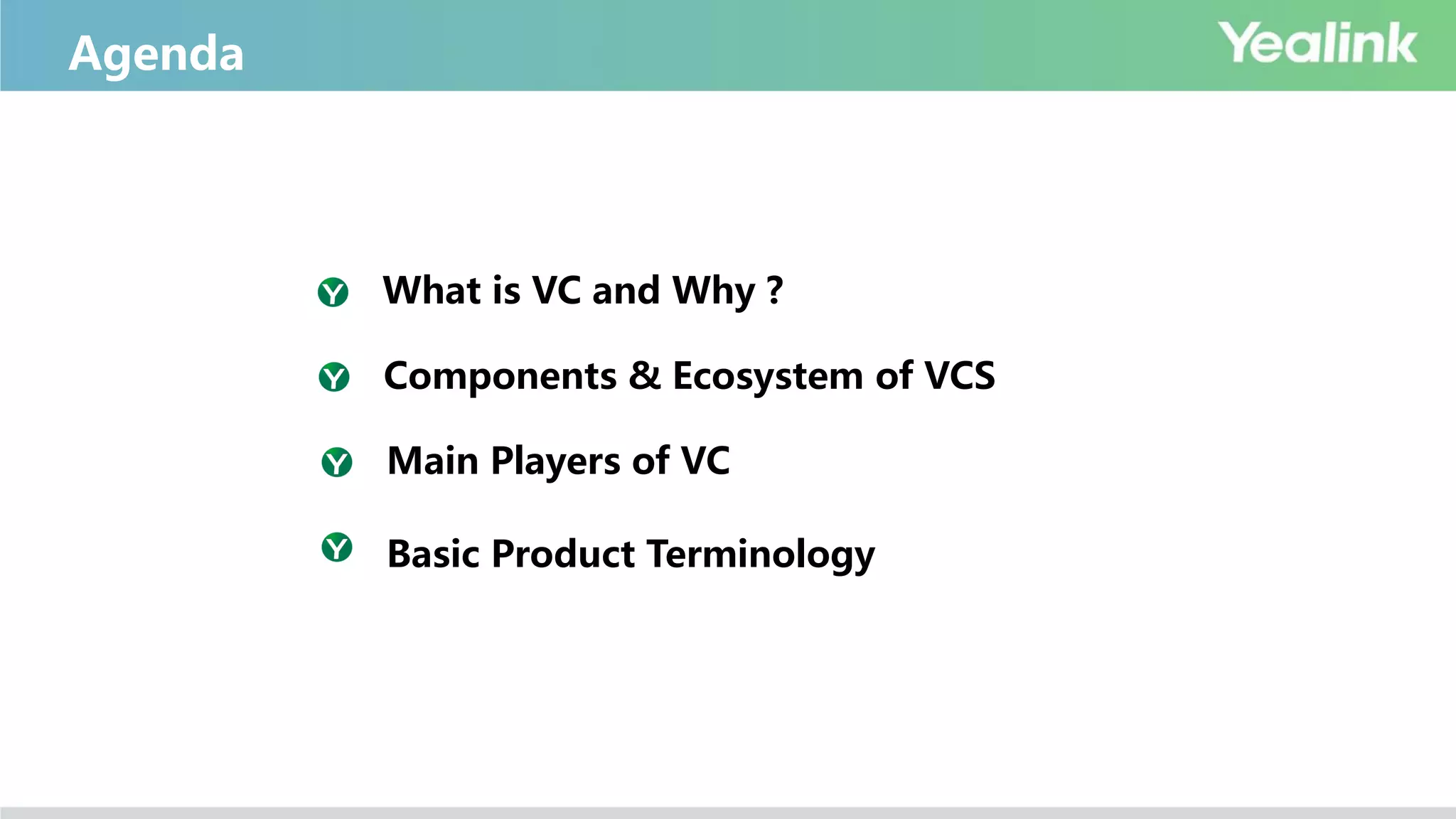 Agenda

Yealink

What is VC and Why ?

Components & Ecosystem of VCS

Main Players of VC

Basic Product Terminology